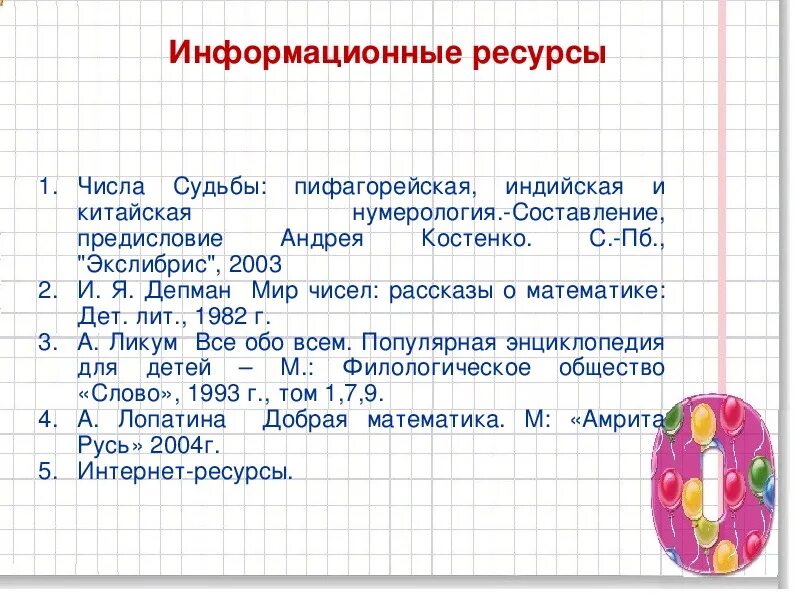 Информационные ресурсы

1. Числа Судьбы: пифагорейская, индийская и китайская нумерология.-Составление, предисловие Андрея Костенко. С.-Пб., "Экслибрис", 2003
2. И. Я. Депман Мир чисел: рассказы о математике: Дет. лит., 1982 г.
3. А. Ликум Все обо всем. Популярная энциклопедия для детей – М.: Филологическое общество «Слово», 1993 г., том 1,7,9.
4. А. Лопатина Добрая математика. М: «Амрита Русь» 2004г.
5. Интернет-ресурсы.